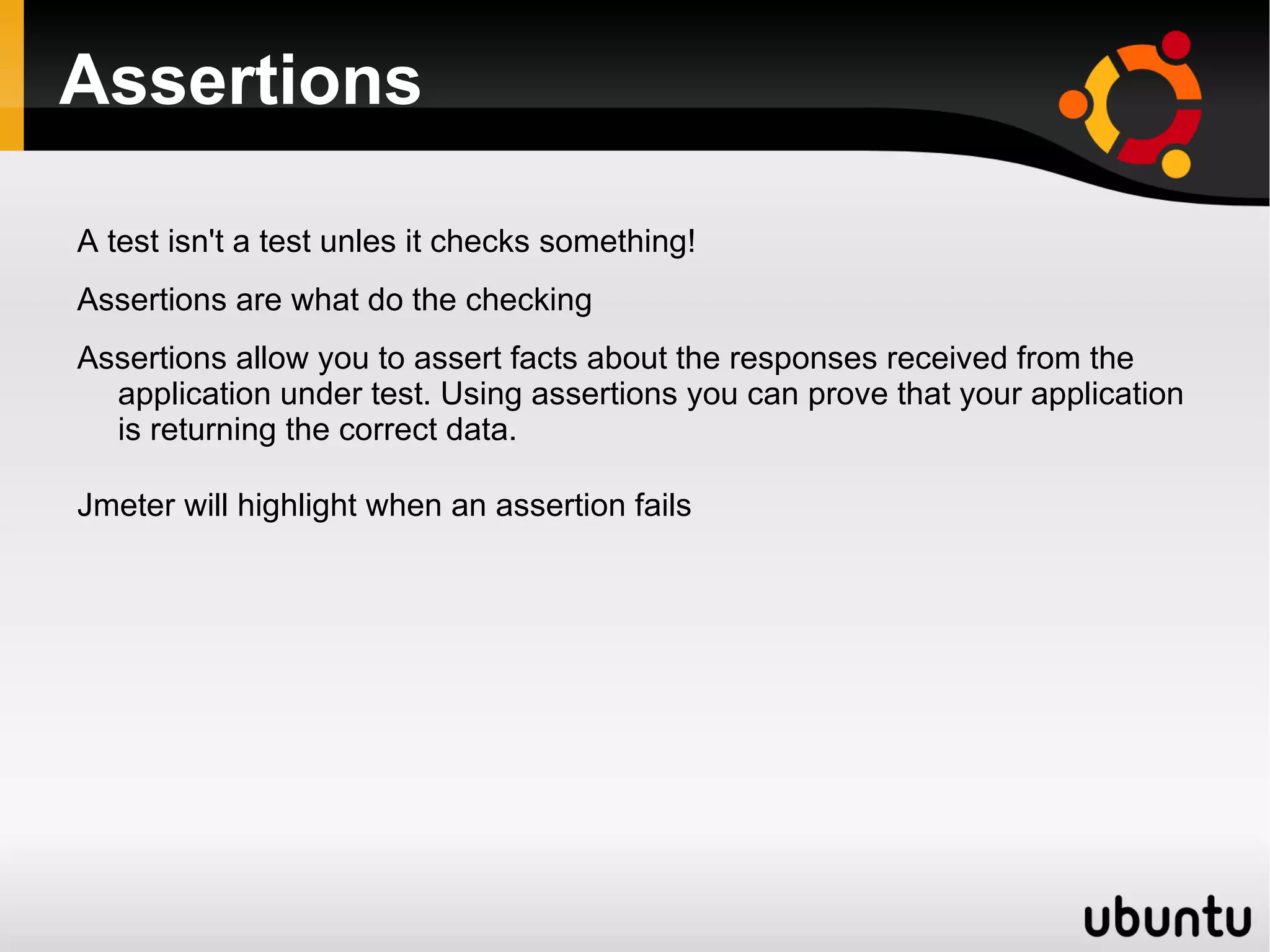 Assertions

A test isn't a test unles it checks something!

Assertions are what do the checking

Assertions allow you to assert facts about the responses received from the application under test. Using assertions you can prove that your application is returning the correct data.

Jmeter will highlight when an assertion fails

ubuntu